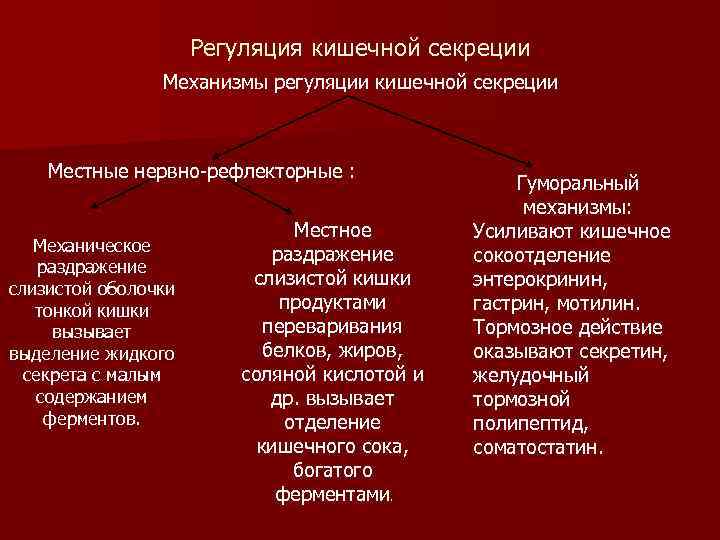 Регуляция кишечной секреции

Механизмы регуляции кишечной секреции

Местные нервно-рефлекторные :

Механическое раздражение слизистой оболочки тонкой кишки вызывает выделение жидкого секрета с малым содержанием ферментов.

Местное раздражение слизистой кишки продуктами переваривания белков, жиров, соляной кислотой и др. вызывает отделение кишечного сока, богатого ферментами.

Гуморальный механизмы:

Усиливают кишечное сокоотделение энтерокринин, гастрин, мотилин. Тормозное действие оказывают секретин, желудочный тормозной полипептид, соматостатин.